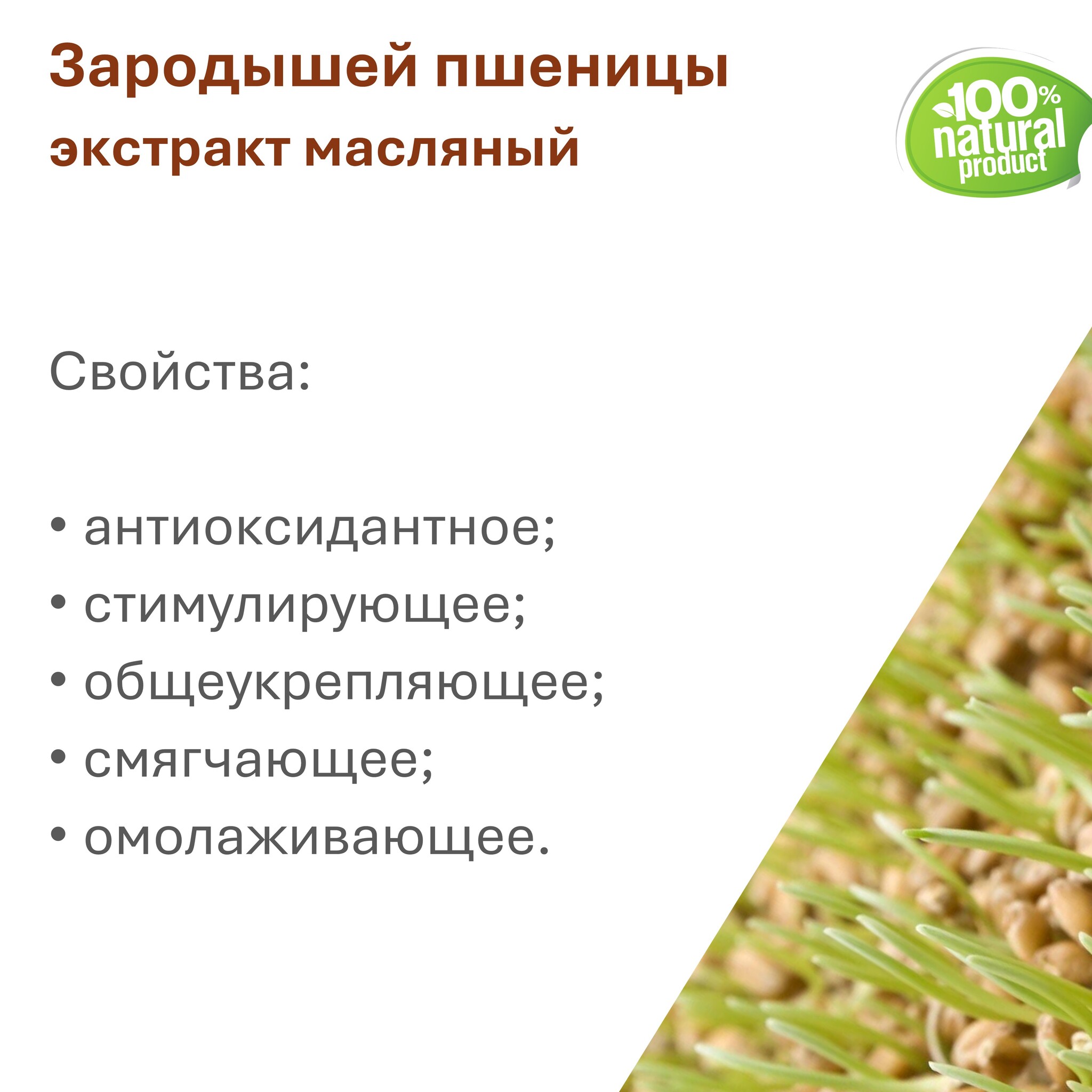 Зародышей пшеницы
экстракт масляный

100% natural product

Свойства:

• антиоксидантное;
• стимулирующее;
• общеукрепляющее;
• смягчающее;
• омолаживающее.